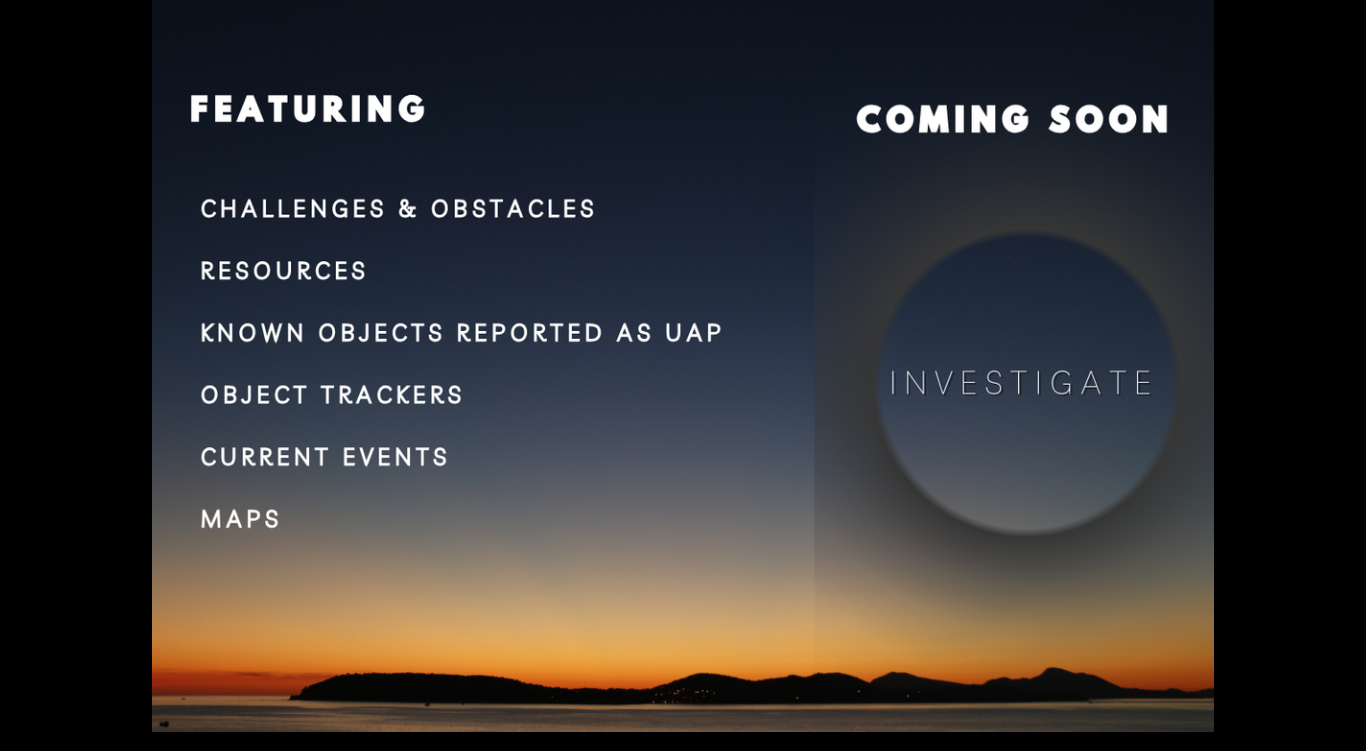 FEATURING

CHALLENGES & OBSTACLES

RESOURCES

KNOWN OBJECTS REPORTED AS UAP

OBJECT TRACKERS

CURRENT EVENTS

MAPS

COMING SOON

INVESTIGATE